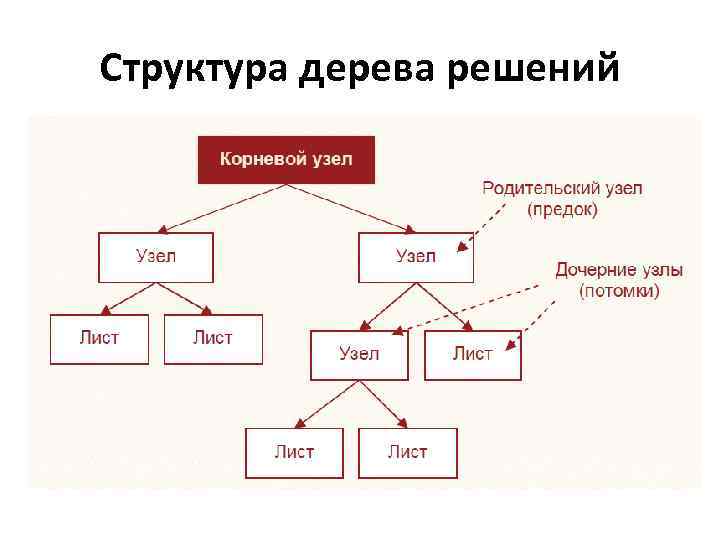 Структура дерева решений

Корневой узел

Родительский узел (предок)

Узел

Узел

Дочерние узлы (потомки)

Лист

Лист

Узел

Лист

Лист

Лист